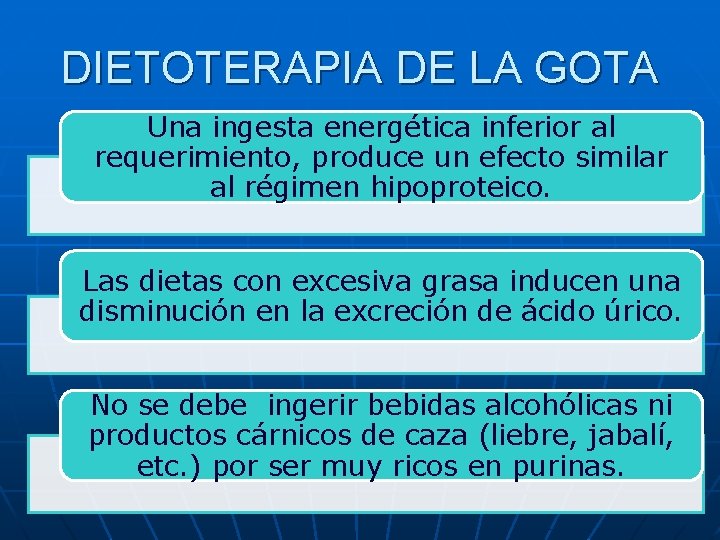 DIETOTERAPIA DE LA GOTA

Una ingesta energética inferior al requerimiento, produce un efecto similar al régimen hipoproteico.

Las dietas con excesiva grasa inducen una disminución en la excreción de ácido úrico.

No se debe  ingerir bebidas alcohólicas ni productos cárnicos de caza (liebre, jabalí, etc.) por ser muy ricos en purinas.